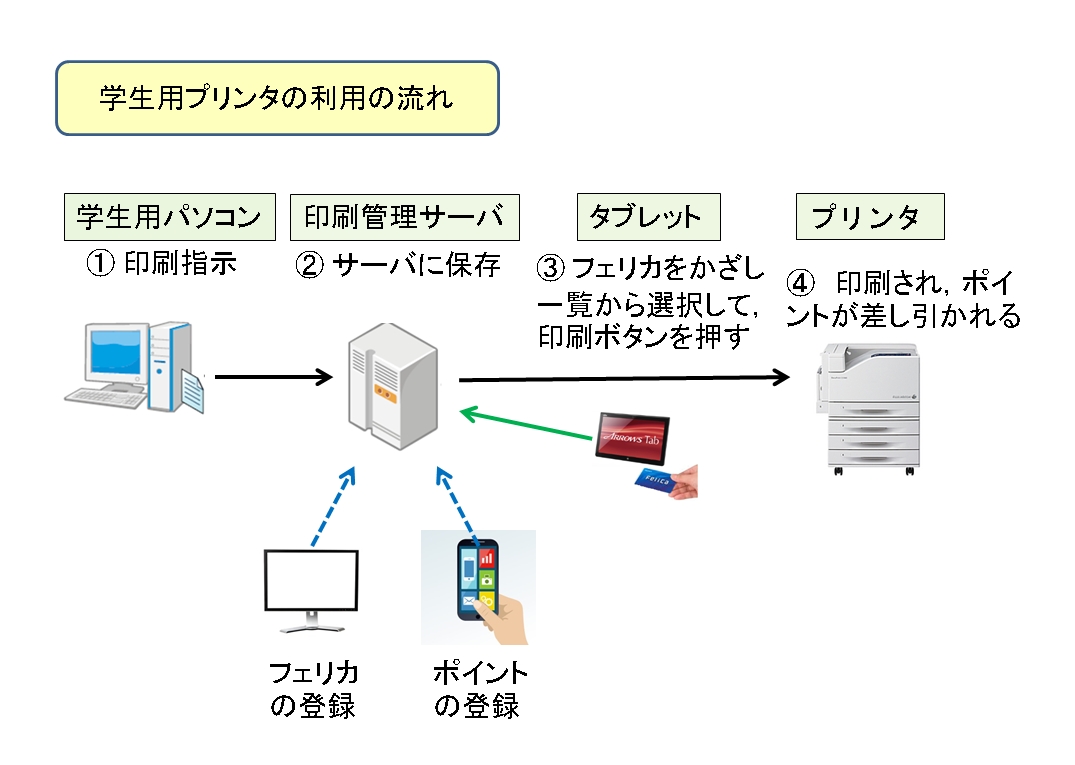 学生用プリンタの利用の流れ

学生用パソコン

① 印刷指示

印刷管理サーバ

② サーバに保存

タブレット

③ フェリカをかざし一覧から選択して，印刷ボタンを押す

プリンタ

④ 印刷され，ポイントが差し引かれる

ARROWS Tab

FeliCa

フェリカの登録

ポイントの登録